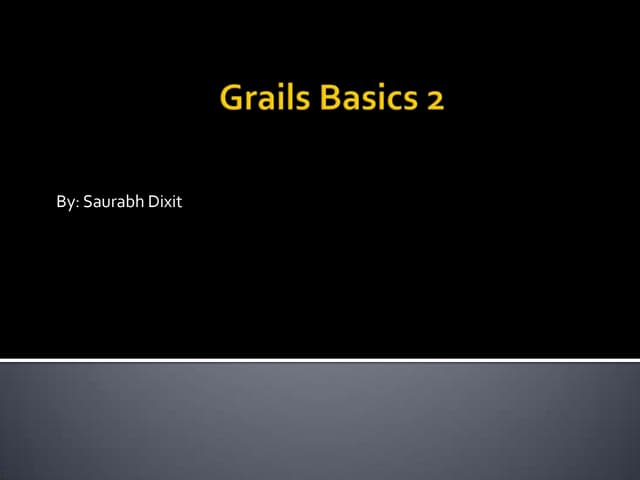 Grails Basics 2

By: Saurabh Dixit